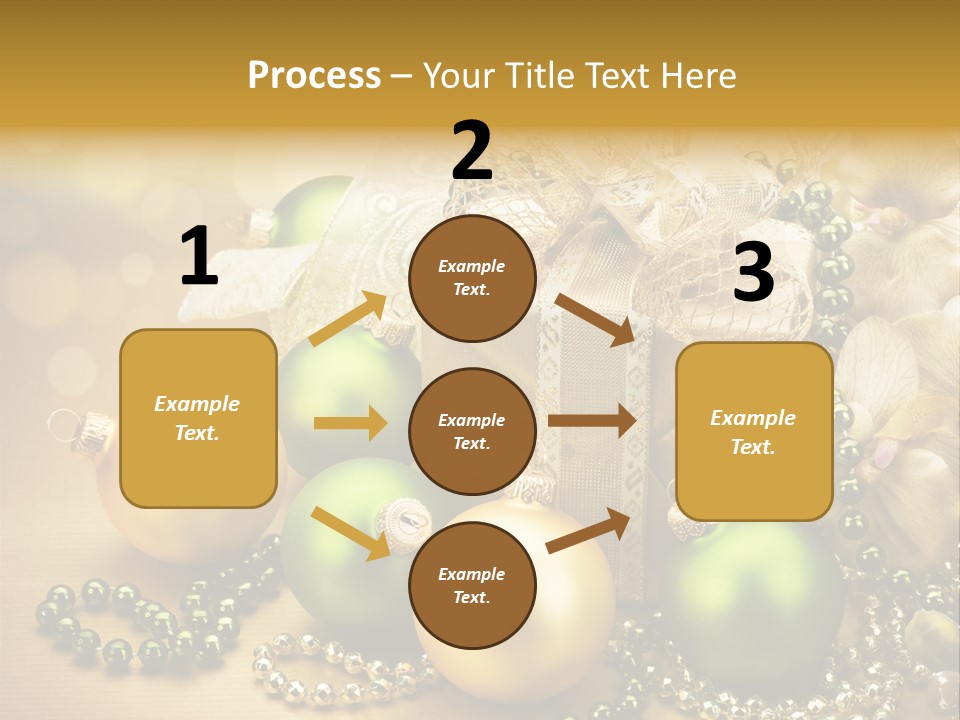 Process – Your Title Text Here

1

Example Text.

2

Example Text.

Example Text.

Example Text.

3

Example Text.